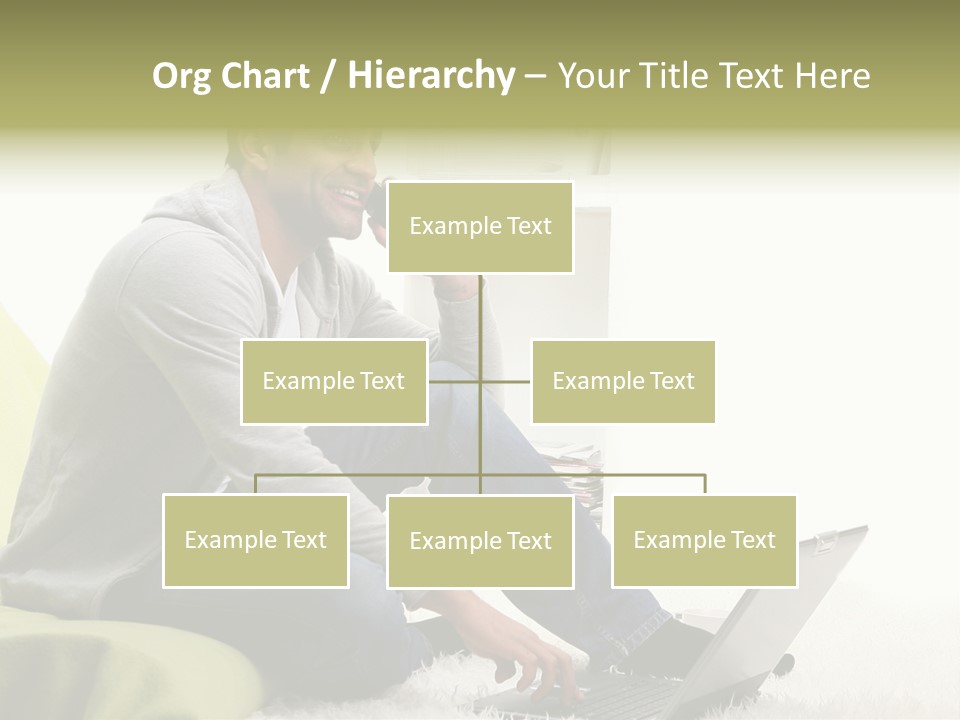 Org Chart / Hierarchy – Your Title Text Here

Example Text

Example Text

Example Text

Example Text

Example Text

Example Text